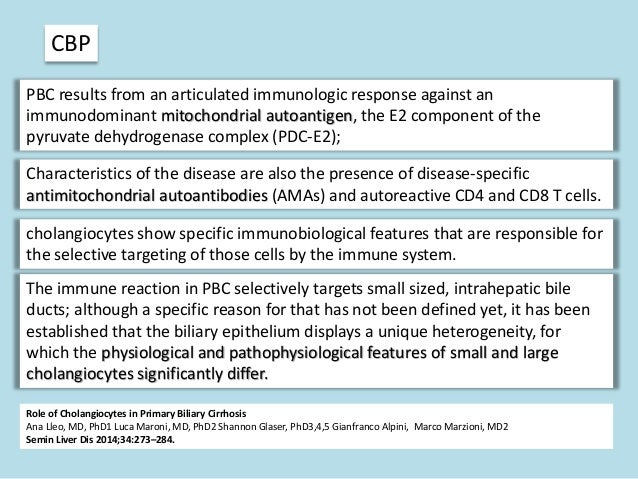 CBP

PBC results from an articulated immunologic response against an immunodominant mitochondrial autoantigen, the E2 component of the pyruvate dehydrogenase complex (PDC-E2);

Characteristics of the disease are also the presence of disease-specific antimitochondrial autoantibodies (AMAs) and autoreactive CD4 and CD8 T cells.

cholangiocytes show specific immunobiological features that are responsible for the selective targeting of those cells by the immune system.

The immune reaction in PBC selectively targets small sized, intrahepatic bile ducts; although a specific reason for that has not been defined yet, it has been established that the biliary epithelium displays a unique heterogeneity, for which the physiological and pathophysiological features of small and large cholangiocytes significantly differ.

Role of Cholangiocytes in Primary Biliary Cirrhosis
Ana Lleo, MD, PhD1 Luca Maroni, MD, PhD2 Shannon Glaser, PhD3,4,5 Gianfranco Alpini, Marco Marzioni, MD2
Semin Liver Dis 2014;34:273–284.